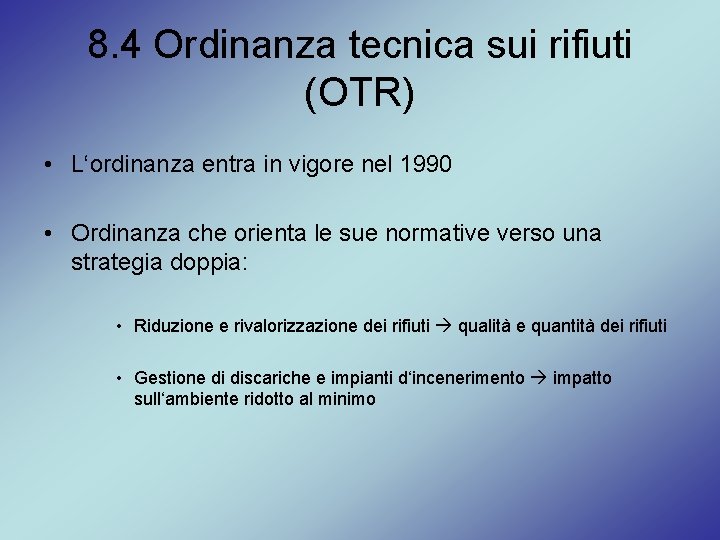 8.4 Ordinanza tecnica sui rifiuti (OTR)

• L‘ordinanza entra in vigore nel 1990

• Ordinanza che orienta le sue normative verso una strategia doppia:

• Riduzione e rivalorizzazione dei rifiuti → qualità e quantità dei rifiuti

• Gestione di discariche e impianti d‘incenerimento → impatto sull‘ambiente ridotto al minimo